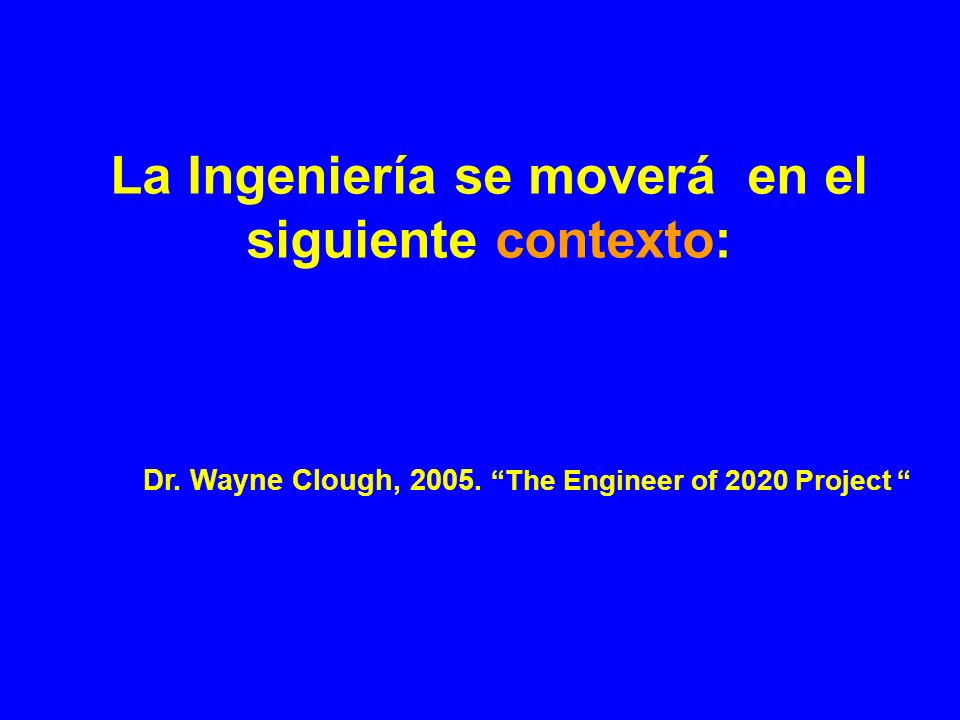 La Ingeniería se moverá en el siguiente contexto:

Dr. Wayne Clough, 2005. “The Engineer of 2020 Project “